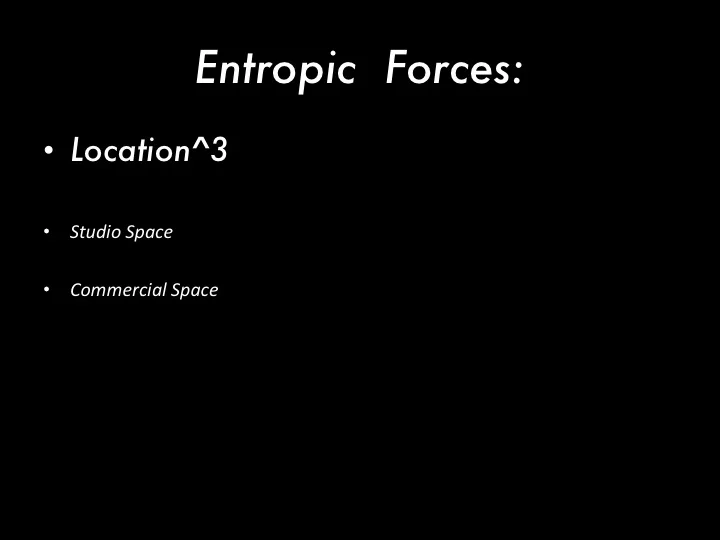 Entropic Forces:

• Location^3

• Studio Space

• Commercial Space